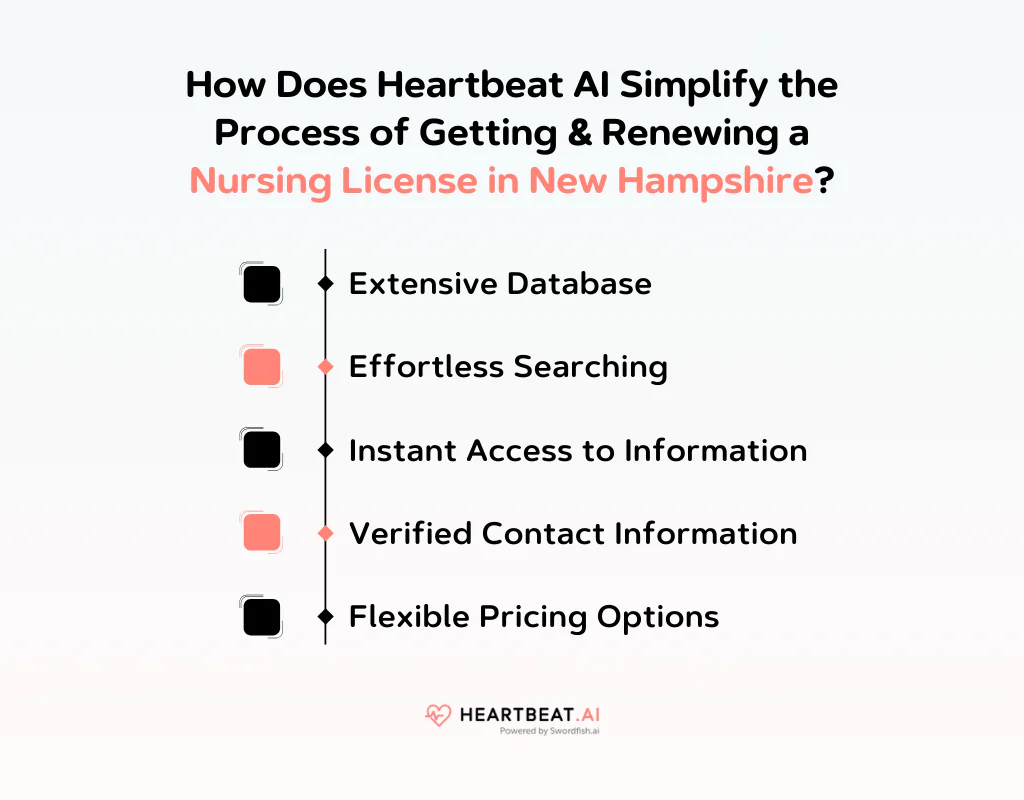 How Does Heartbeat AI Simplify the Process of Getting & Renewing a Nursing License in New Hampshire?

Extensive Database

Effortless Searching

Instant Access to Information

Verified Contact Information

Flexible Pricing Options

HEARTBEAT.AI
Powered by Swordfish.ai